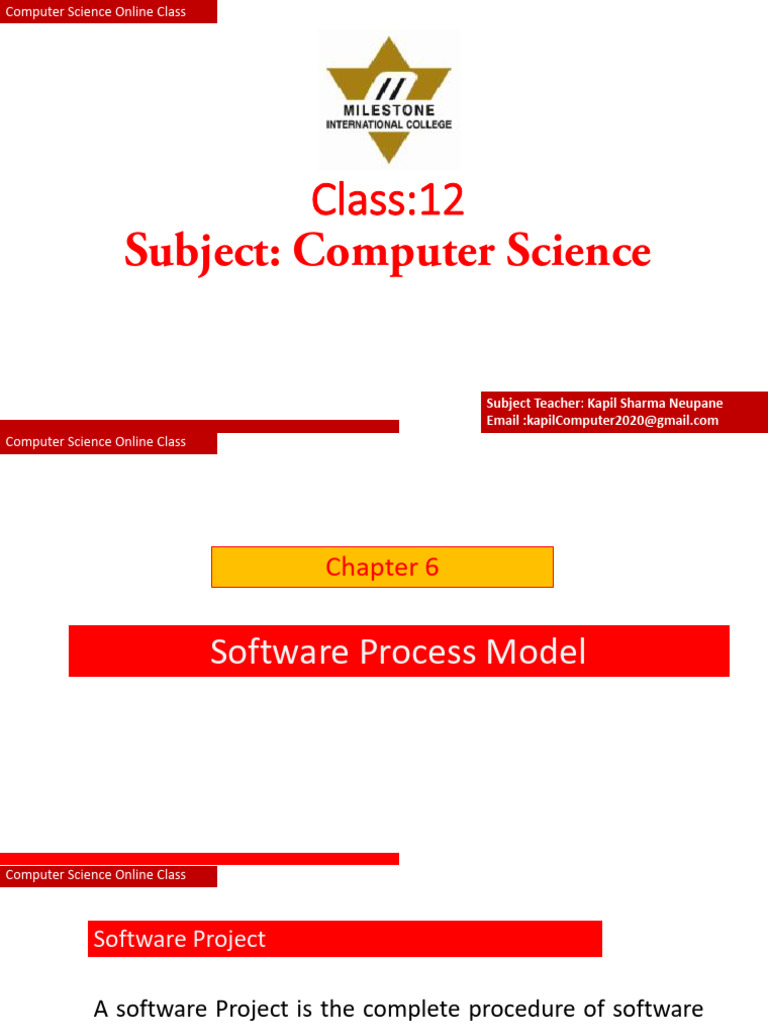 Computer Science Online Class

MILESTONE
INTERNATIONAL COLLEGE

Class:12
Subject: Computer Science

Subject Teacher: Kapil Sharma Neupane
Email :kapilComputer2020@gmail.com

Computer Science Online Class

Chapter 6

Software Process Model

Computer Science Online Class

Software Project

A software Project is the complete procedure of software